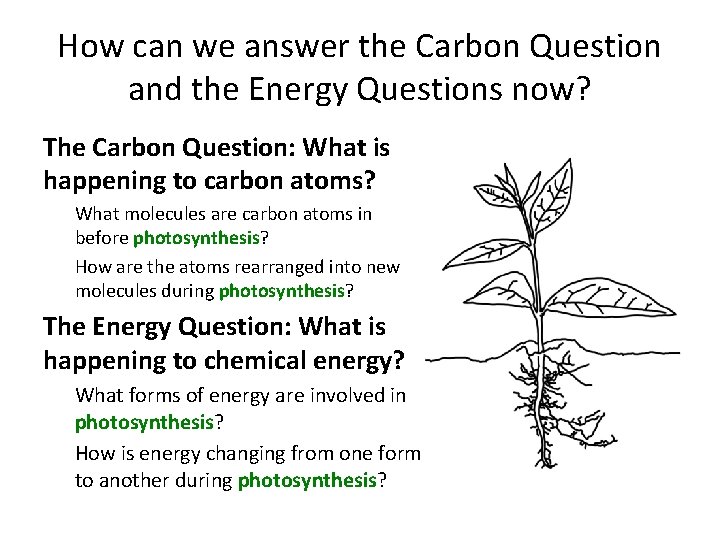 How can we answer the Carbon Question and the Energy Questions now?

The Carbon Question: What is happening to carbon atoms?

What molecules are carbon atoms in before photosynthesis?

How are the atoms rearranged into new molecules during photosynthesis?

The Energy Question: What is happening to chemical energy?

What forms of energy are involved in photosynthesis?

How is energy changing from one form to another during photosynthesis?